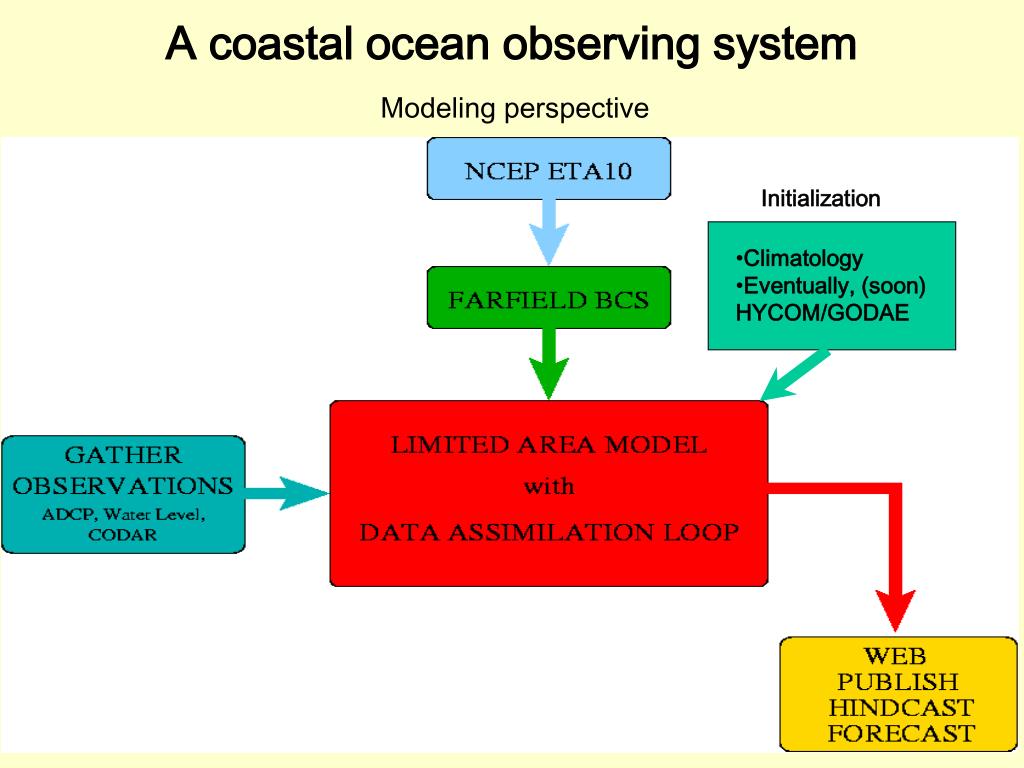 A coastal ocean observing system

Modeling perspective

NCEP ETA10

Initialization

•Climatology
•Eventually, (soon) HYCOM/GODAE

FARFIELD BCS

GATHER OBSERVATIONS
ADCP, Water Level, CODAR

LIMITED AREA MODEL
with
DATA ASSIMILATION LOOP

WEB
PUBLISH
HINDCAST
FORECAST